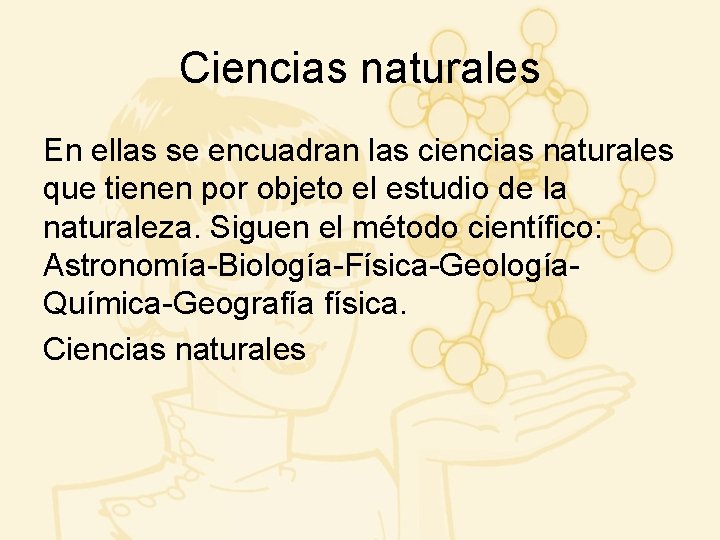 Ciencias naturales

En ellas se encuadran las ciencias naturales que tienen por objeto el estudio de la naturaleza. Siguen el método científico: Astronomía-Biología-Física-Geología-Química-Geografía física.

Ciencias naturales